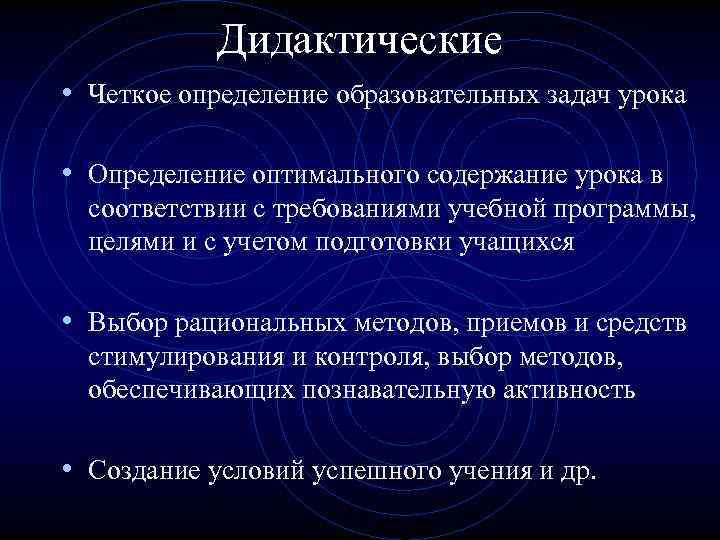 Дидактические

• Четкое определение образовательных задач урока

• Определение оптимального содержание урока в соответствии с требованиями учебной программы, целями и с учетом подготовки учащихся

• Выбор рациональных методов, приемов и средств стимулирования и контроля, выбор методов, обеспечивающих познавательную активность

• Создание условий успешного учения и др.